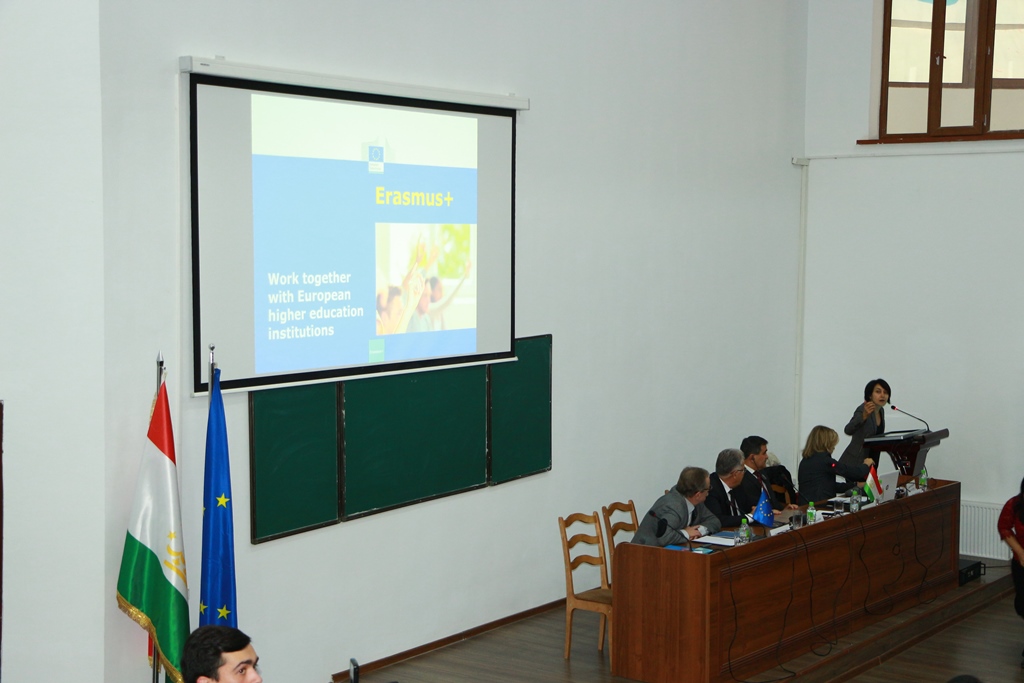 Erasmus+

Work together with European higher education institutions